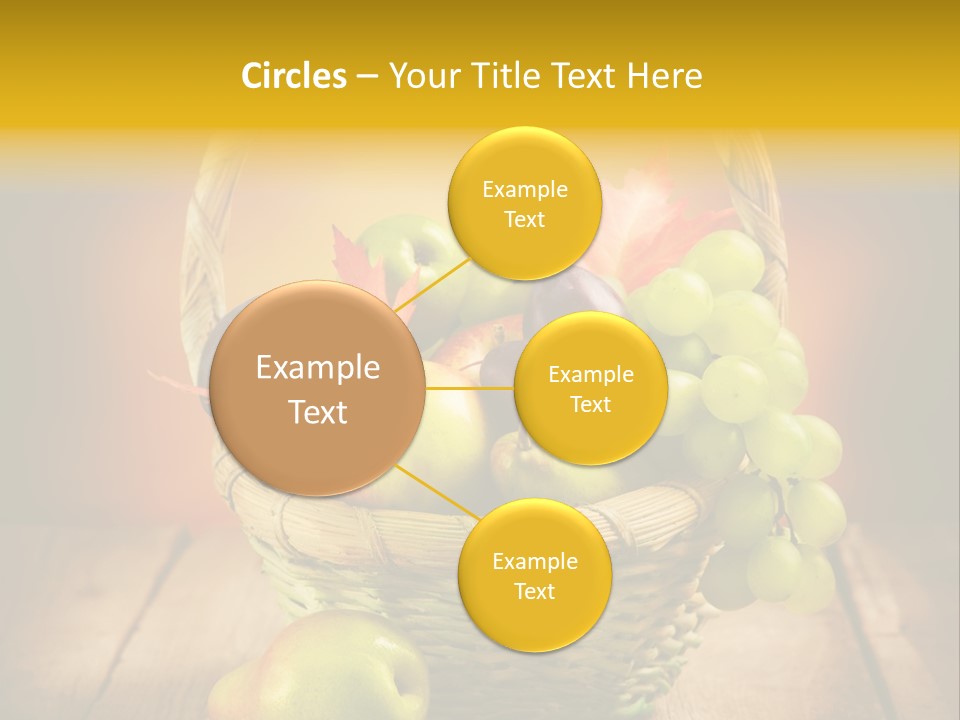 Circles – Your Title Text Here

Example Text

Example Text

Example Text

Example Text